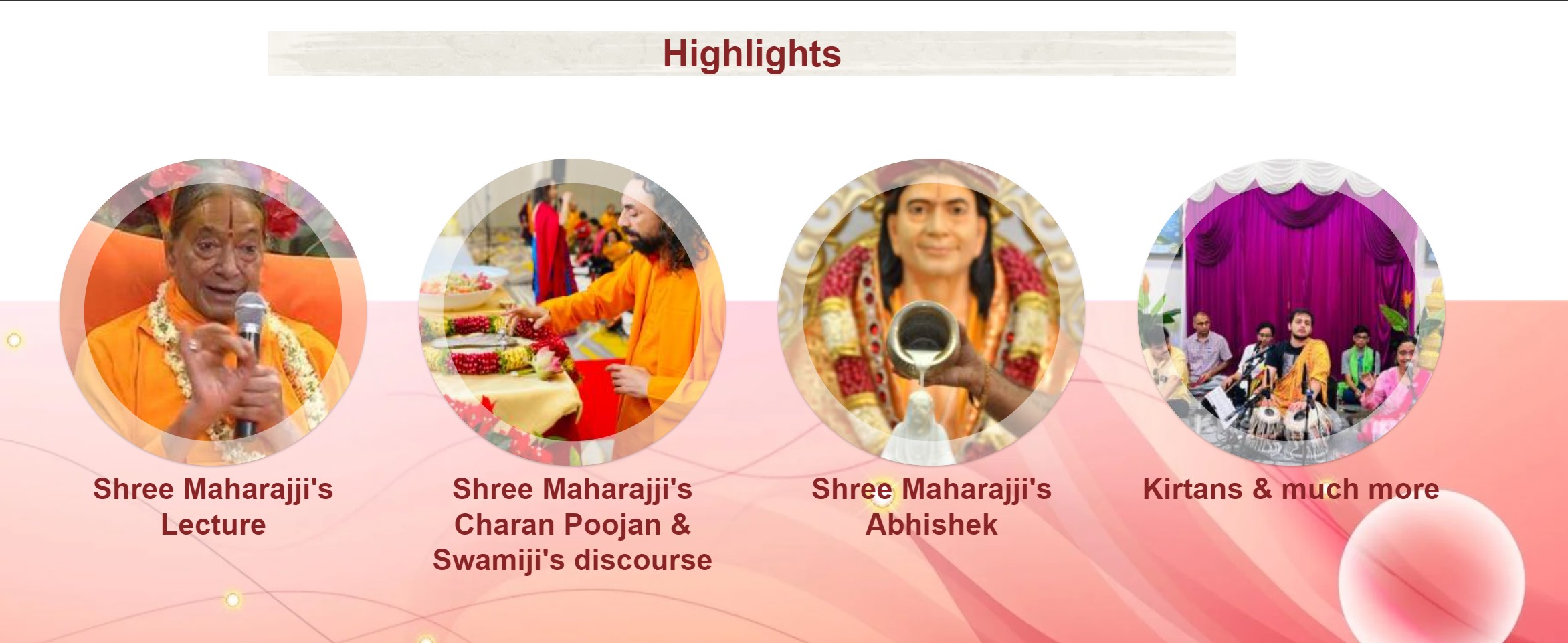 Highlights

Shree Maharajji's Lecture

Shree Maharajji's Charan Poojan & Swamiji's discourse

Shree Maharajji's Abhishek

Kirtans & much more